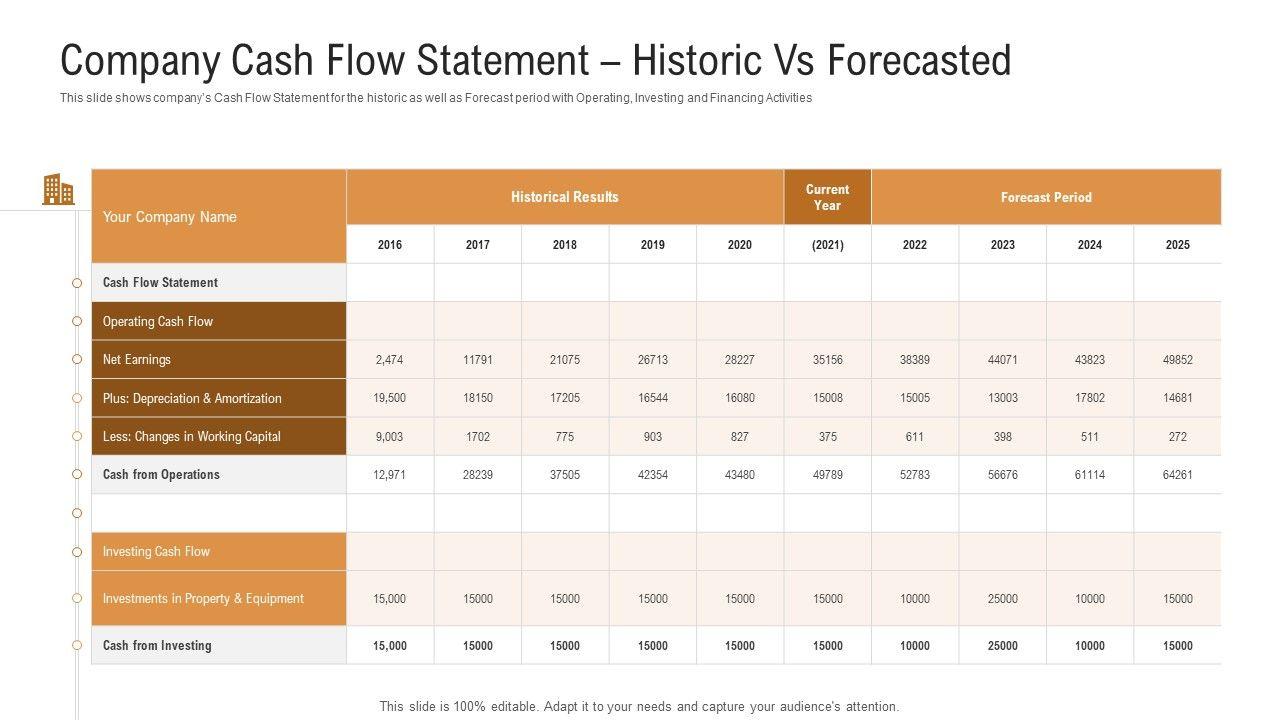 Company Cash Flow Statement – Historic Vs Forecasted

This slide shows company's Cash Flow Statement for the historic as well as Forecast period with Operating, Investing and Financing Activities

| Your Company Name | Historical Results | | | | | Current Year | Forecast Period | | | |
|---|---|---|---|---|---|---|---|---|---|---|
| | 2016 | 2017 | 2018 | 2019 | 2020 | (2021) | 2022 | 2023 | 2024 | 2025 |
| Cash Flow Statement | | | | | | | | | | |
| Operating Cash Flow | | | | | | | | | | |
| Net Earnings | 2,474 | 11791 | 21075 | 26713 | 28227 | 35156 | 38389 | 44071 | 43823 | 49852 |
| Plus: Depreciation & Amortization | 19,500 | 18150 | 17205 | 16544 | 16080 | 15008 | 15005 | 13003 | 17802 | 14681 |
| Less: Changes in Working Capital | 9,003 | 1702 | 775 | 903 | 827 | 375 | 611 | 398 | 511 | 272 |
| Cash from Operations | 12,971 | 28239 | 37505 | 42354 | 43480 | 49789 | 52783 | 56676 | 61114 | 64261 |
| | | | | | | | | | | |
| Investing Cash Flow | | | | | | | | | | |
| Investments in Property & Equipment | 15,000 | 15000 | 15000 | 15000 | 15000 | 15000 | 10000 | 25000 | 10000 | 15000 |
| Cash from Investing | 15,000 | 15000 | 15000 | 15000 | 15000 | 15000 | 10000 | 25000 | 10000 | 15000 |

This slide is 100% editable. Adapt it to your needs and capture your audience's attention.